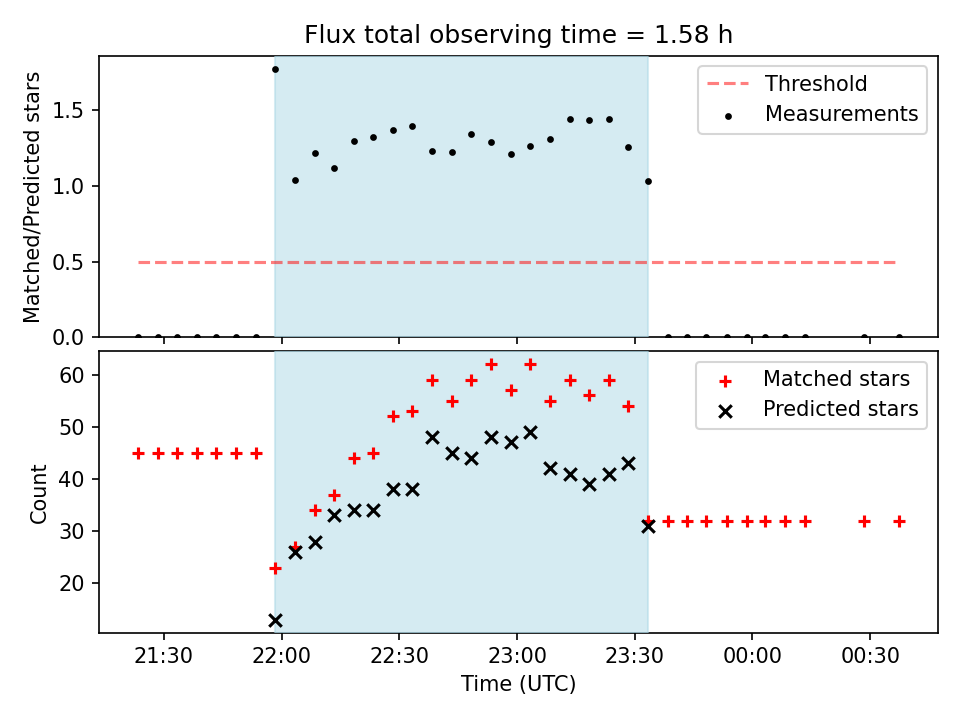 Flux total observing time = 1.58 h

Matched/Predicted stars

1.5
1.0
0.5
0.0

Threshold
Measurements

Count

60
50
40
30
20

Matched stars
Predicted stars

21:30
22:00
22:30
23:00
23:30
00:00
00:30

Time (UTC)